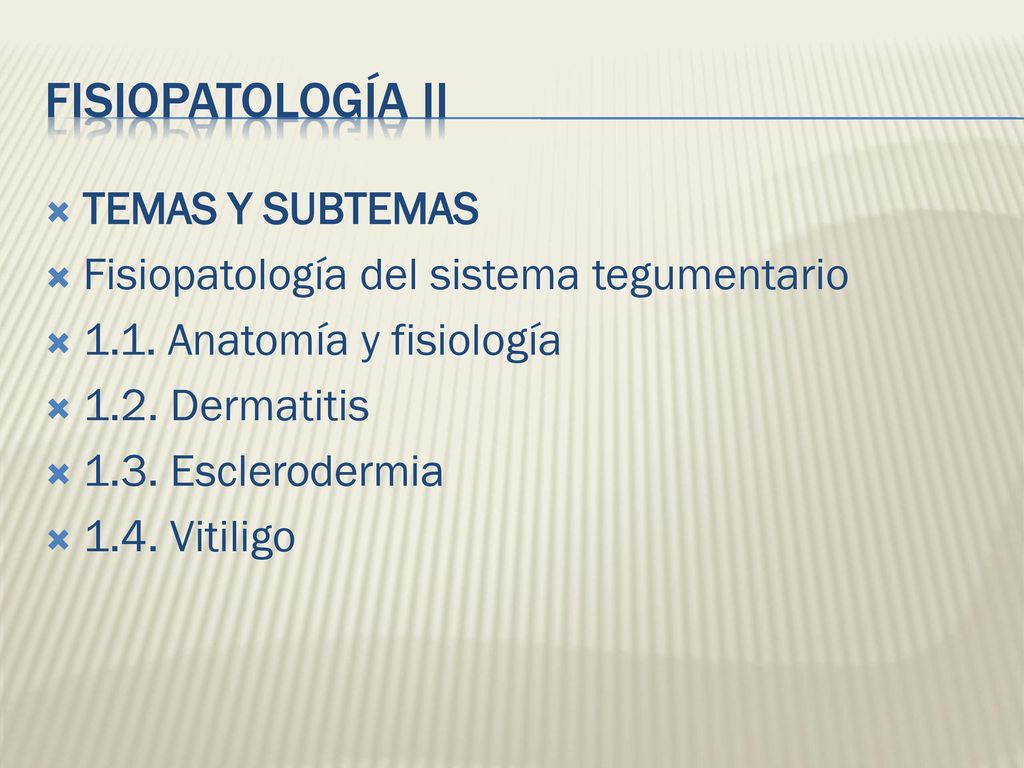 FISIOPATOLOGÍA II

TEMAS Y SUBTEMAS
Fisiopatología del sistema tegumentario
1.1. Anatomía y fisiología
1.2. Dermatitis
1.3. Esclerodermia
1.4. Vitiligo